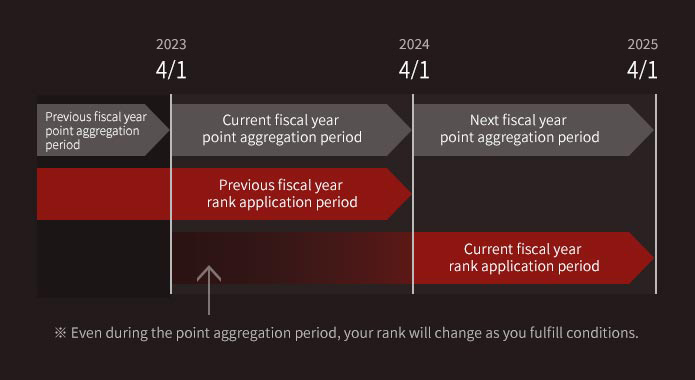 2023
4/1

2024
4/1

2025
4/1

Previous fiscal year point aggregation period

Current fiscal year point aggregation period

Next fiscal year point aggregation period

Previous fiscal year rank application period

Current fiscal year rank application period

※ Even during the point aggregation period, your rank will change as you fulfill conditions.